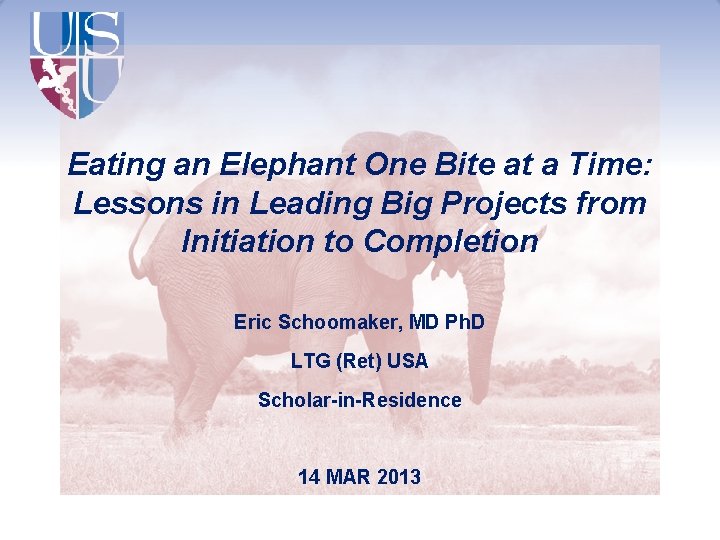 USU

Eating an Elephant One Bite at a Time: Lessons in Leading Big Projects from Initiation to Completion

Eric Schoomaker, MD PhD

LTG (Ret) USA

Scholar-in-Residence

14 MAR 2013